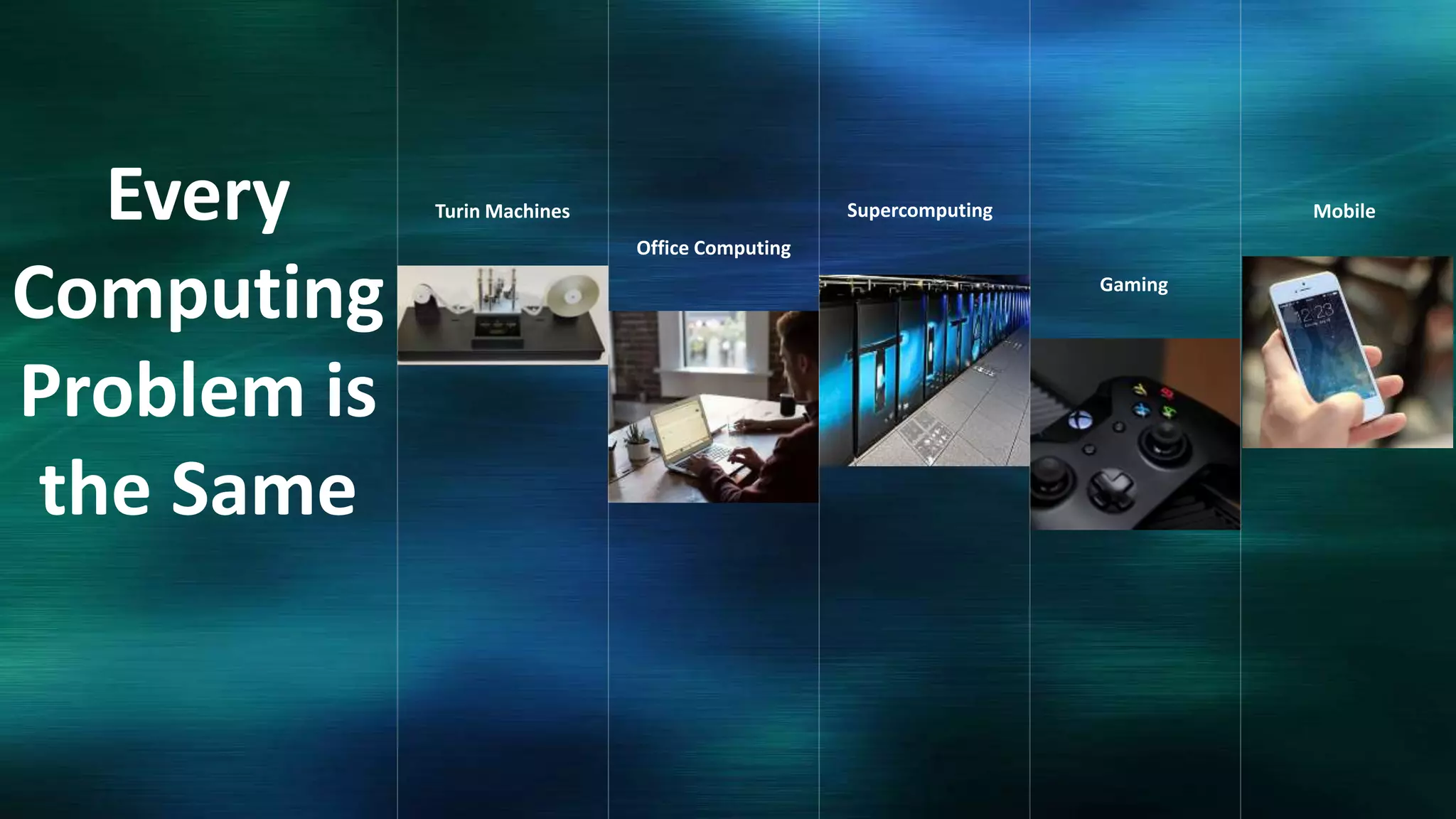 Every Computing Problem is the Same

Turin Machines

Office Computing

Supercomputing

Gaming

Mobile

12:23